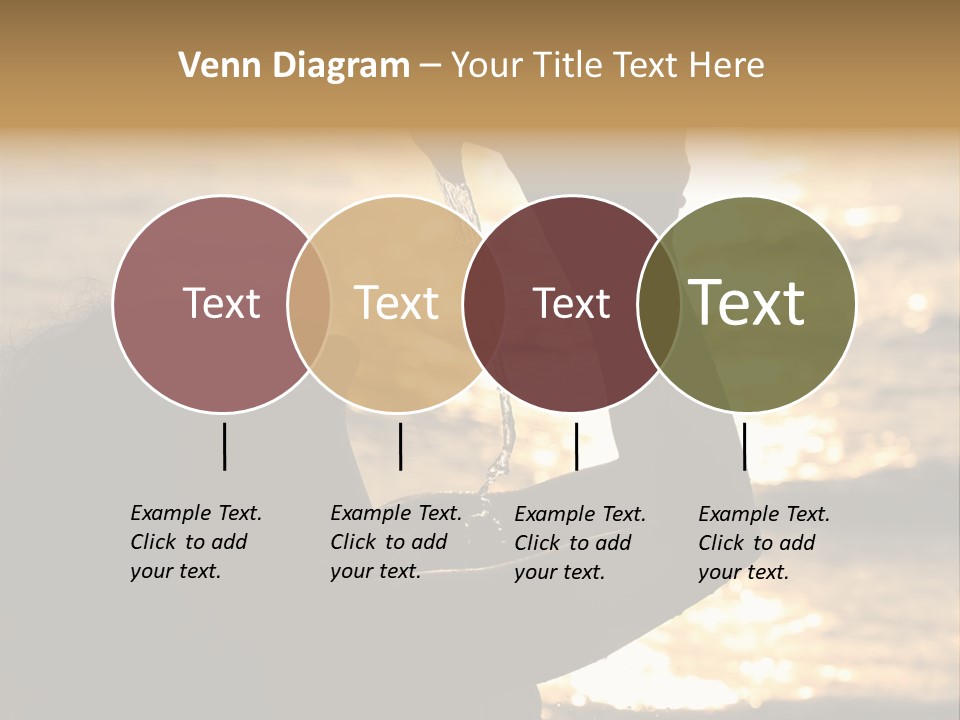 Venn Diagram – Your Title Text Here

Text

Text

Text

Text

Example Text. Click to add your text.

Example Text. Click to add your text.

Example Text. Click to add your text.

Example Text. Click to add your text.